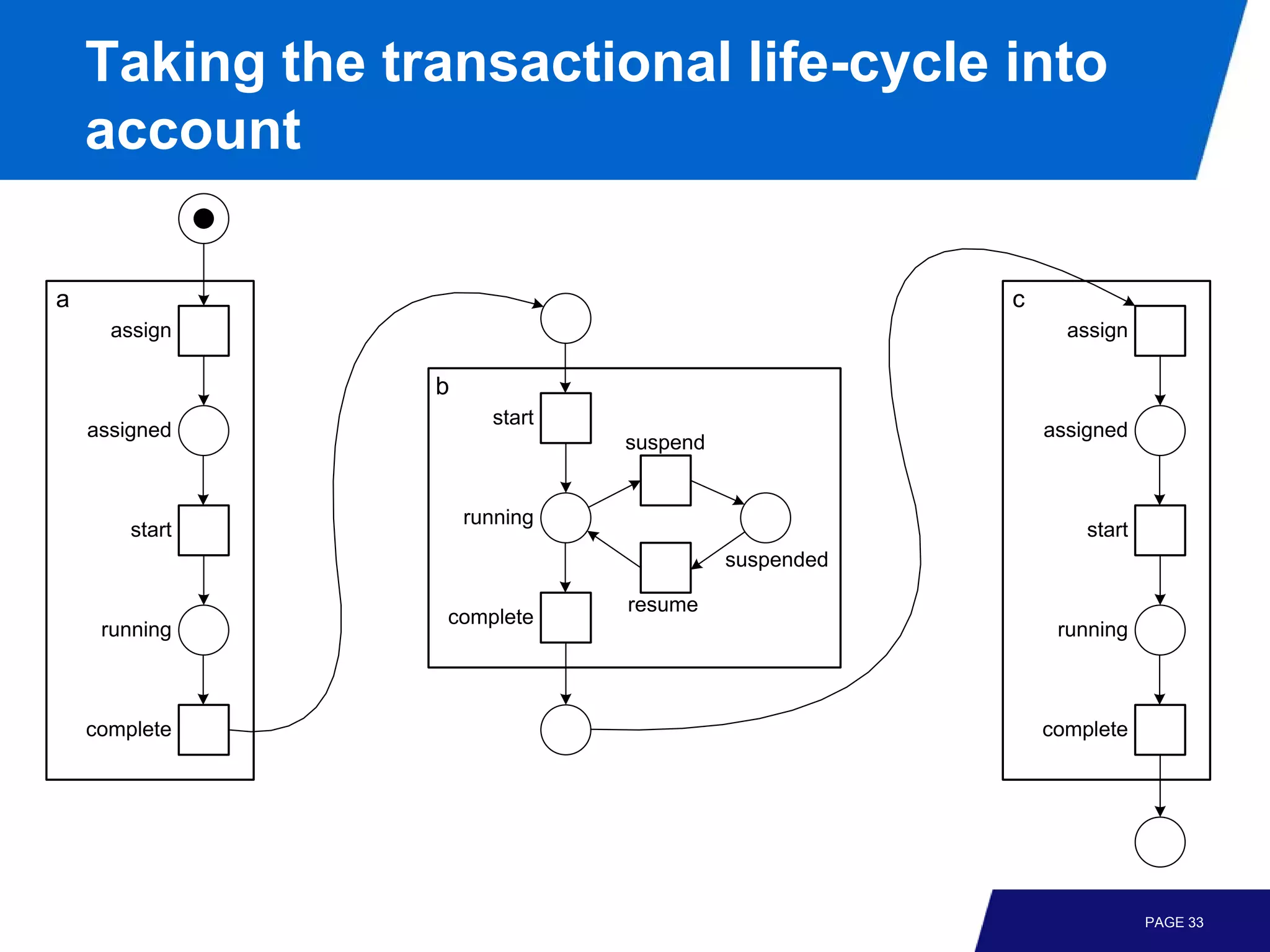 Taking the transactional life-cycle into account

a

assign

assigned

start

running

complete

b

start

suspend

running

suspended

resume

complete

c

assign

assigned

start

running

complete

PAGE 33